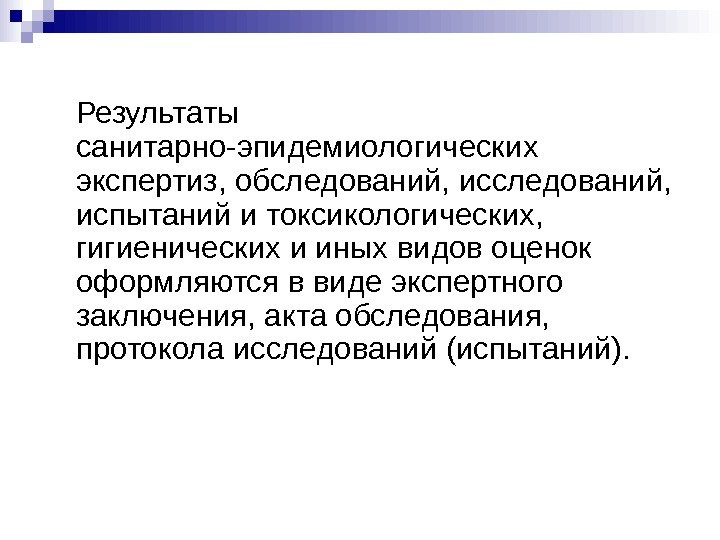 Результаты санитарно-эпидемиологических экспертиз, обследований, исследований, испытаний и токсикологических, гигиенических и иных видов оценок оформляются в виде экспертного заключения, акта обследования, протокола исследований (испытаний).